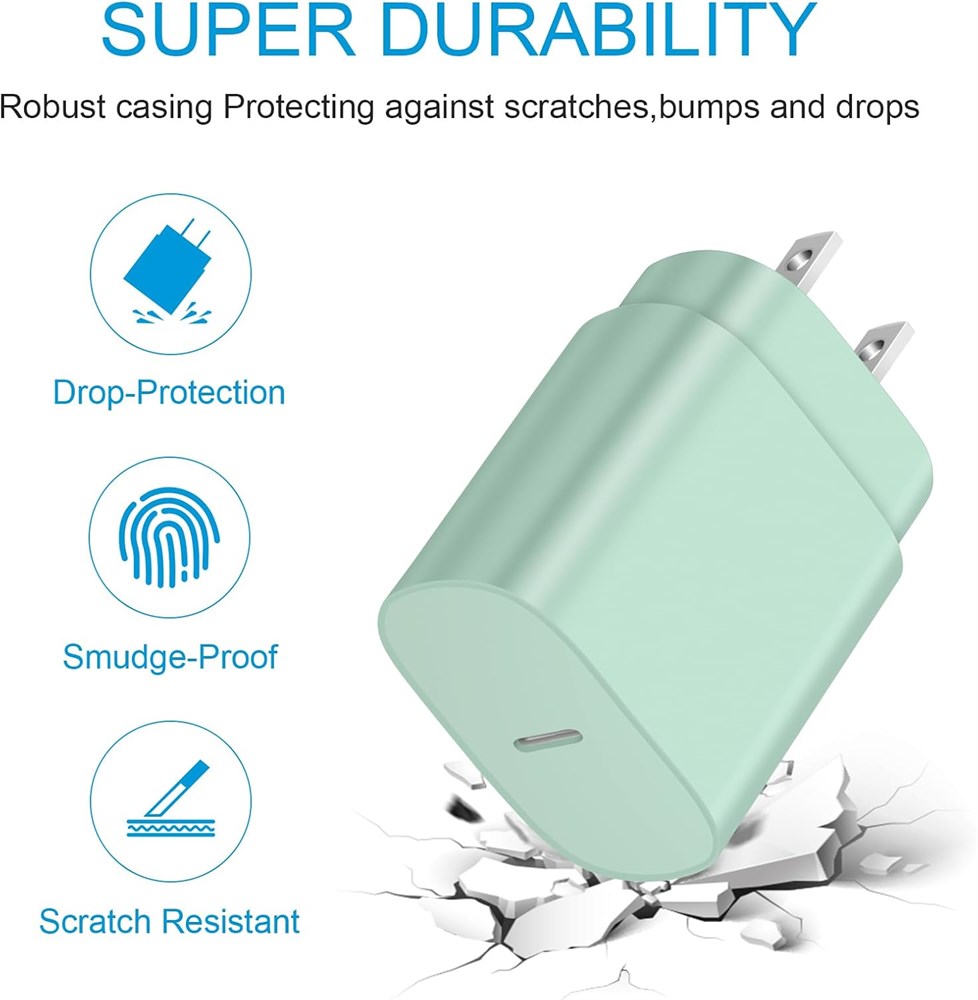 SUPER DURABILITY

Robust casing Protecting against scratches,bumps and drops

Drop-Protection

Smudge-Proof

Scratch Resistant